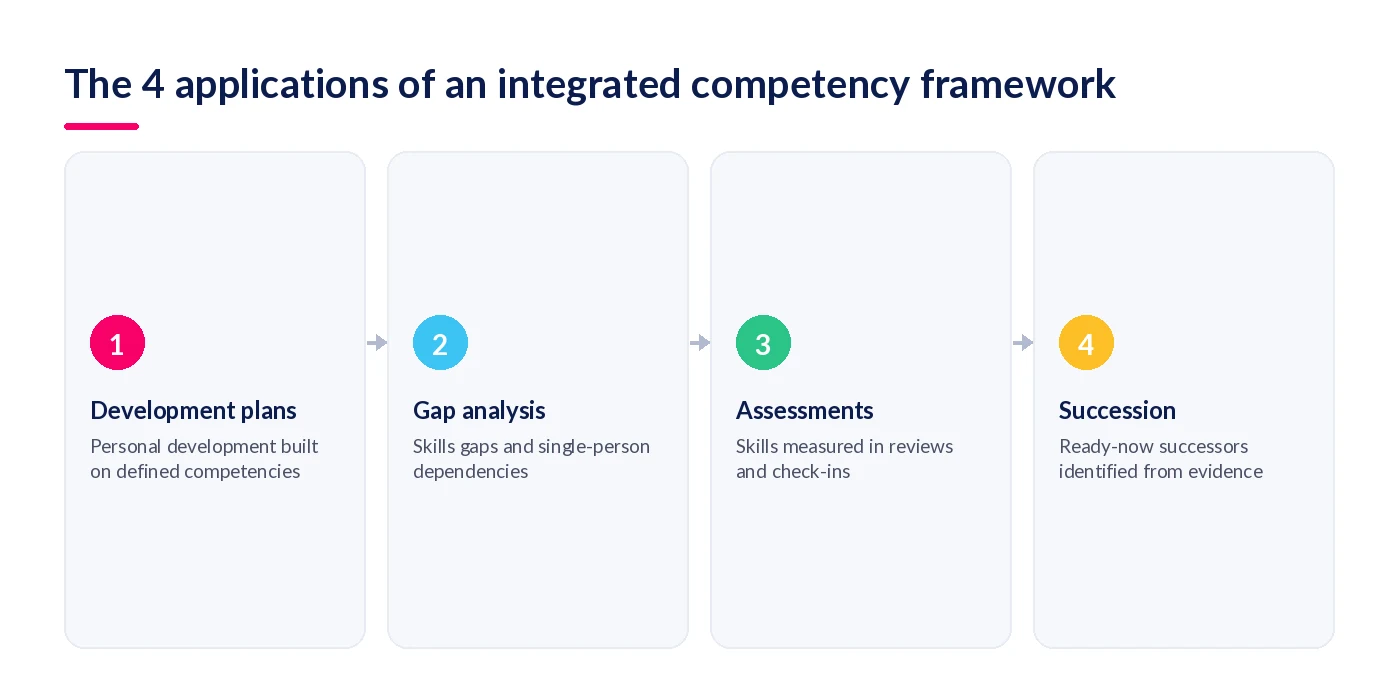 The 4 applications of an integrated competency framework

1

Development plans

Personal development built on defined competencies

2

Gap analysis

Skills gaps and single-person dependencies

3

Assessments

Skills measured in reviews and check-ins

4

Succession

Ready-now successors identified from evidence